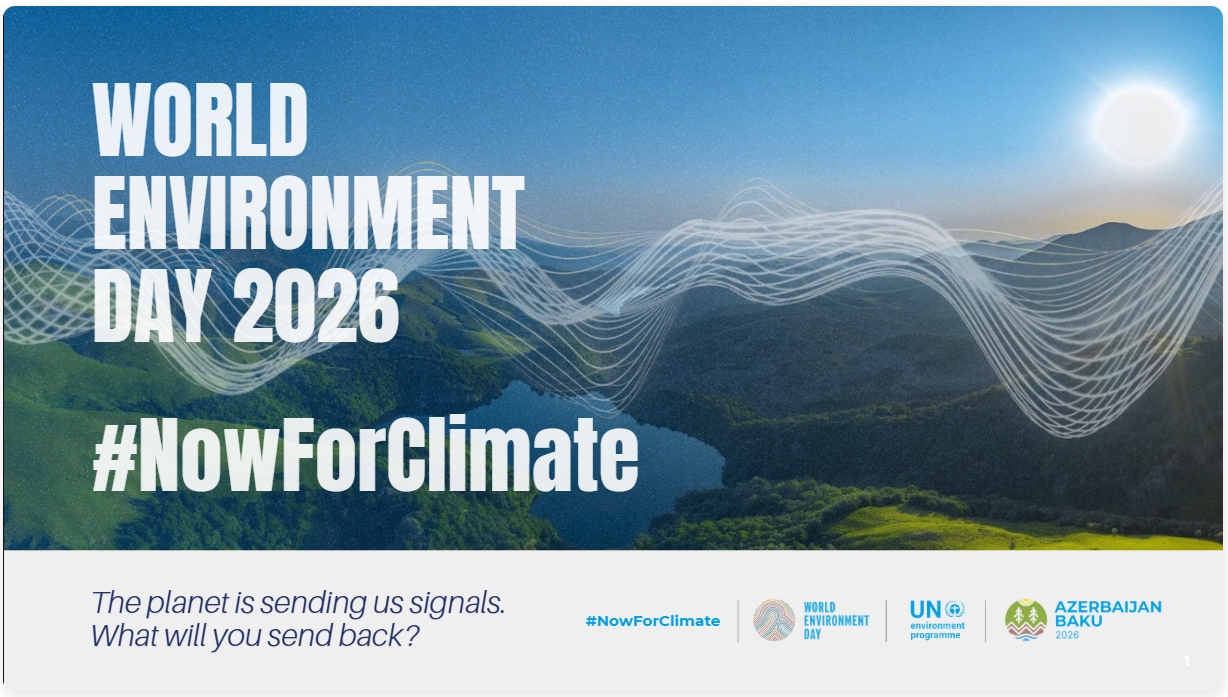 WORLD ENVIRONMENT DAY 2026

#NowForClimate

The planet is sending us signals.
What will you send back?

#NowForClimate

WORLD ENVIRONMENT DAY

UN environment programme

AZERBAIJAN BAKU 2026

1